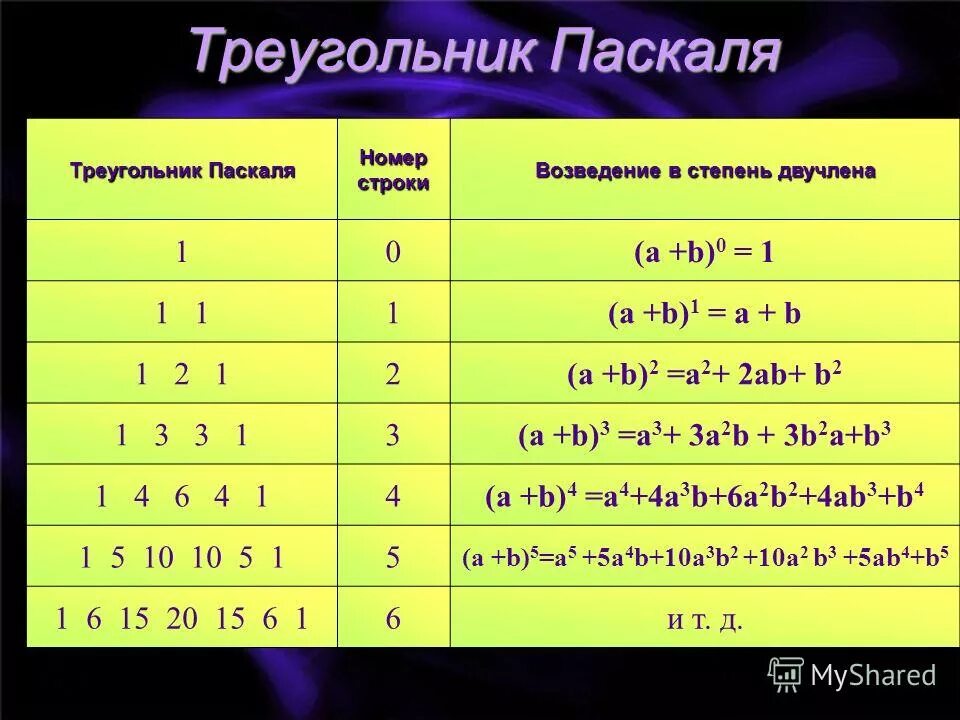 Треугольник Паскаля

| Треугольник Паскаля | Номер строки | Возведение в степень двучлена |
|---|---|---|
| 1 | 0 | $(a+b)^0 = 1$ |
| 1 1 | 1 | $(a+b)^1 = a + b$ |
| 1 2 1 | 2 | $(a+b)^2 = a^2 + 2ab + b^2$ |
| 1 3 3 1 | 3 | $(a+b)^3 = a^3 + 3a^2b + 3b^2a + b^3$ |
| 1 4 6 4 1 | 4 | $(a+b)^4 = a^4 + 4a^3b + 6a^2b^2 + 4ab^3 + b^4$ |
| 1 5 10 10 5 1 | 5 | $(a+b)^5 = a^5 + 5a^4b + 10a^3b^2 + 10a^2b^3 + 5ab^4 + b^5$ |
| 1 6 15 20 15 6 1 | 6 | и т. д. |

MyShared